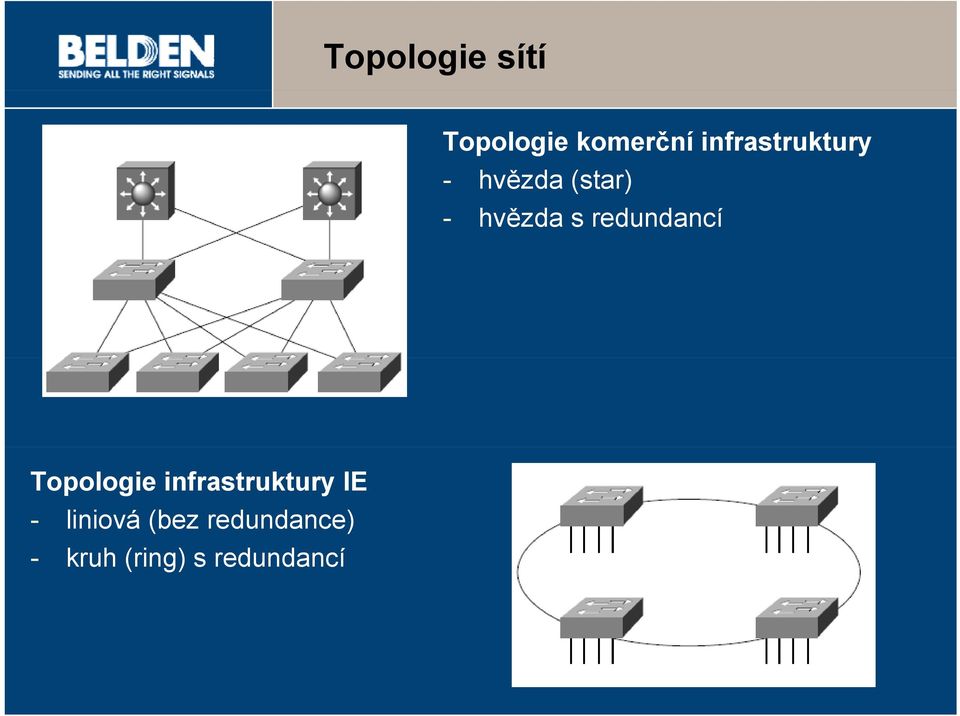 BELDEN
SENDING ALL THE RIGHT SIGNALS

Topologie sítí

Topologie komerční infrastruktury
- hvězda (star)
- hvězda s redundancí

Topologie infrastruktury IE
- liniová (bez redundance)
- kruh (ring) s redundancí